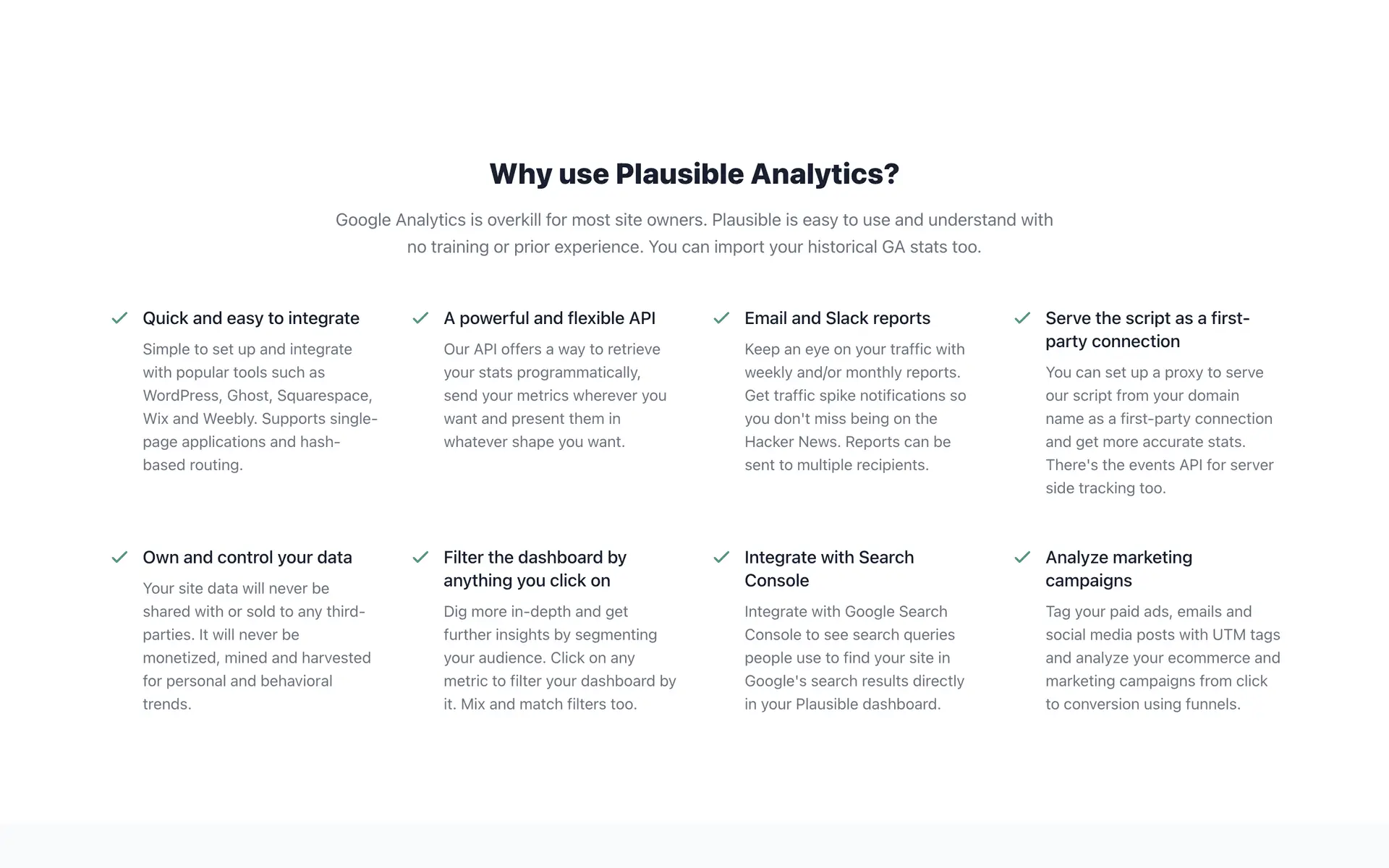 Why use Plausible Analytics?

Google Analytics is overkill for most site owners. Plausible is easy to use and understand with no training or prior experience. You can import your historical GA stats too.

Quick and easy to integrate

Simple to set up and integrate with popular tools such as WordPress, Ghost, Squarespace, Wix and Weebly. Supports single-page applications and hash-based routing.

A powerful and flexible API

Our API offers a way to retrieve your stats programmatically, send your metrics wherever you want and present them in whatever shape you want.

Email and Slack reports

Keep an eye on your traffic with weekly and/or monthly reports. Get traffic spike notifications so you don't miss being on the Hacker News. Reports can be sent to multiple recipients.

Serve the script as a first-party connection

You can set up a proxy to serve our script from your domain name as a first-party connection and get more accurate stats. There's the events API for server side tracking too.

Own and control your data

Your site data will never be shared with or sold to any third-parties. It will never be monetized, mined and harvested for personal and behavioral trends.

Filter the dashboard by anything you click on

Dig more in-depth and get further insights by segmenting your audience. Click on any metric to filter your dashboard by it. Mix and match filters too.

Integrate with Search Console

Integrate with Google Search Console to see search queries people use to find your site in Google's search results directly in your Plausible dashboard.

Analyze marketing campaigns

Tag your paid ads, emails and social media posts with UTM tags and analyze your ecommerce and marketing campaigns from click to conversion using funnels.